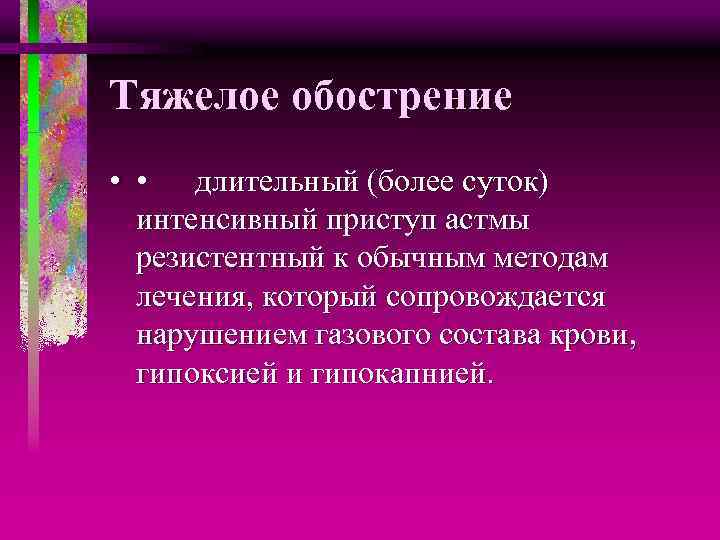 Тяжелое обострение

• • длительный (более суток) интенсивный приступ астмы резистентный к обычным методам лечения, который сопровождается нарушением газового состава крови, гипоксией и гипокапнией.